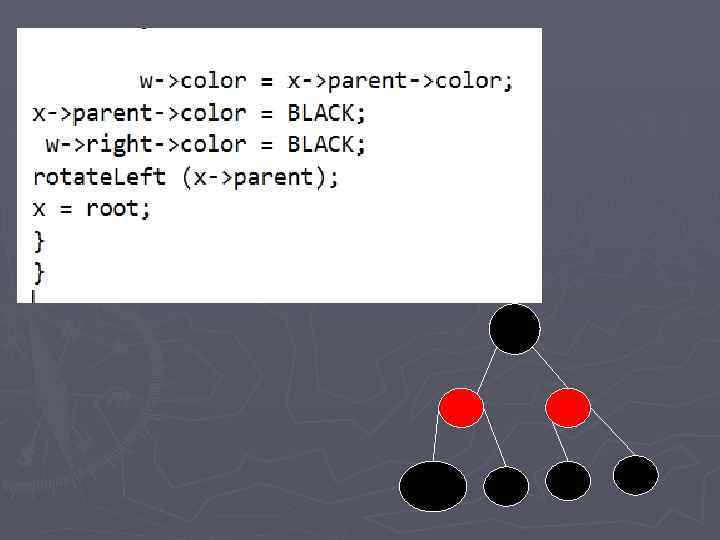 w->color = x->parent->color;
x->parent->color = BLACK;
w->right->color = BLACK;
rotateLeft (x->parent);
x = root;
}
}